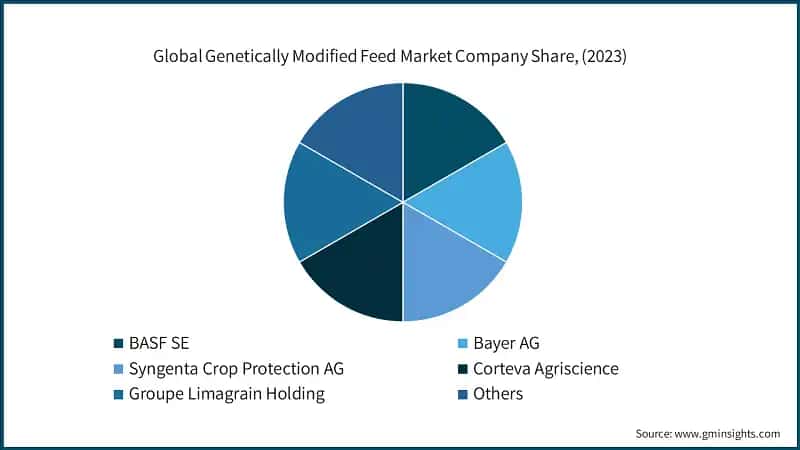 Global Genetically Modified Feed Market Company Share, (2023)

BASF SE
Bayer AG
Syngenta Crop Protection AG
Corteva Agriscience
Groupe Limagrain Holding
Others

Source: www.gminsights.com